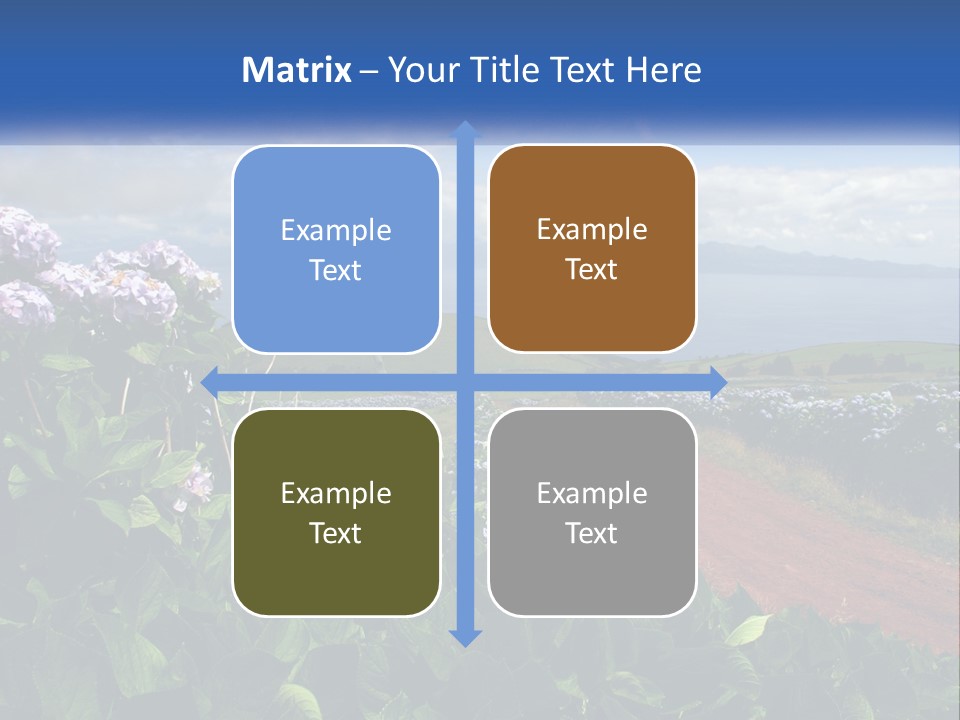 Matrix – Your Title Text Here

Example Text

Example Text

Example Text

Example Text